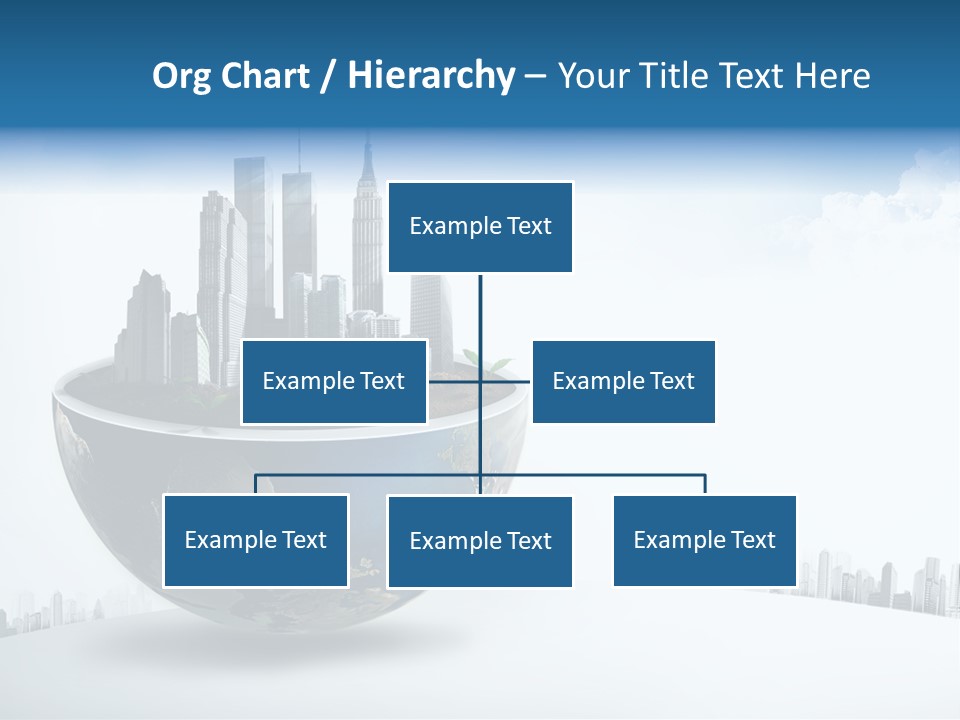 Org Chart / Hierarchy – Your Title Text Here

Example Text

Example Text

Example Text

Example Text

Example Text

Example Text